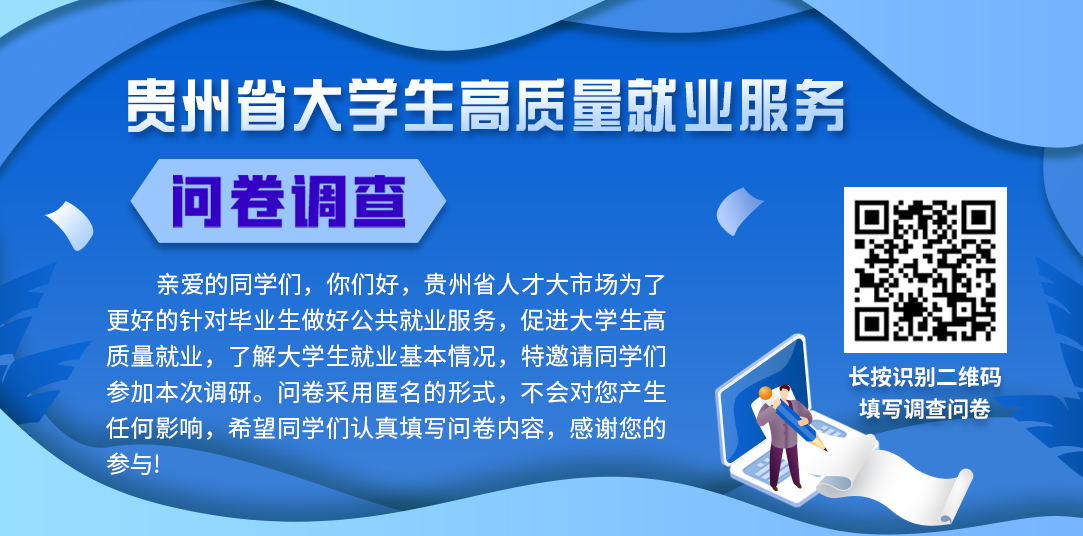 贵州省大学生高质量就业服务

问卷调查

亲爱的同学们，你们好，贵州省人才大市场为了更好的针对毕业生做好公共就业服务，促进大学生高质量就业，了解大学生就业基本情况，特邀请同学们参加本次调研。问卷采用匿名的形式，不会对您产生任何影响，希望同学们认真填写问卷内容，感谢您的参与!

长按识别二维码
填写调查问卷